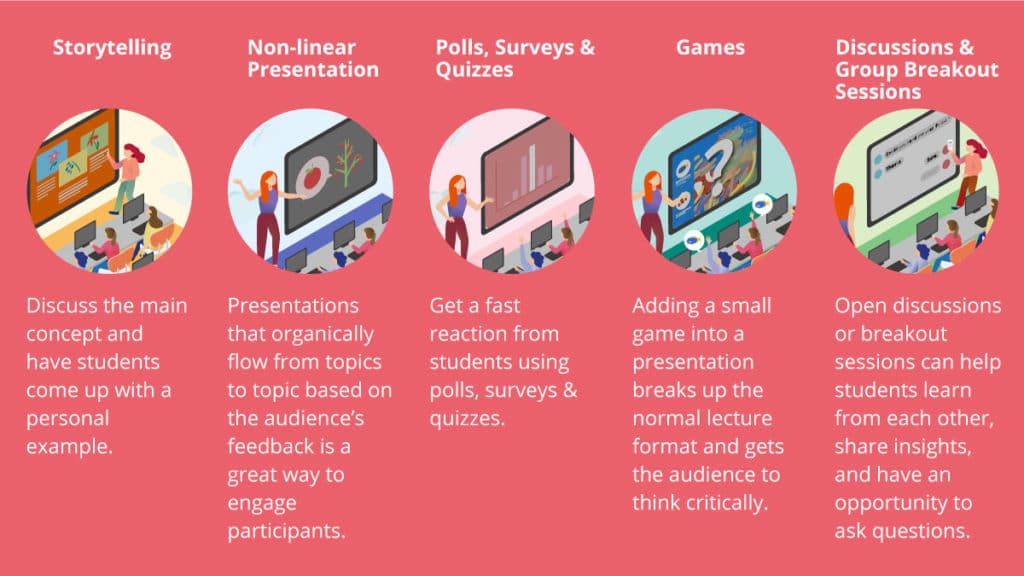 Storytelling

Discuss the main concept and have students come up with a personal example.

Non-linear Presentation

Presentations that organically flow from topics to topic based on the audience's feedback is a great way to engage participants.

Polls, Surveys & Quizzes

Get a fast reaction from students using polls, surveys & quizzes.

Games

Adding a small game into a presentation breaks up the normal lecture format and gets the audience to think critically.

Discussions & Group Breakout Sessions

Open discussions or breakout sessions can help students learn from each other, share insights, and have an opportunity to ask questions.